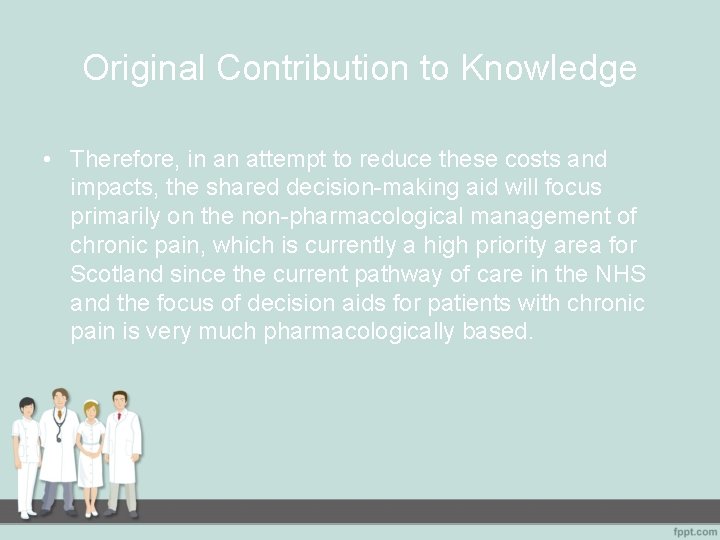 Original Contribution to Knowledge

• Therefore, in an attempt to reduce these costs and impacts, the shared decision-making aid will focus primarily on the non-pharmacological management of chronic pain, which is currently a high priority area for Scotland since the current pathway of care in the NHS and the focus of decision aids for patients with chronic pain is very much pharmacologically based.

fppt.com